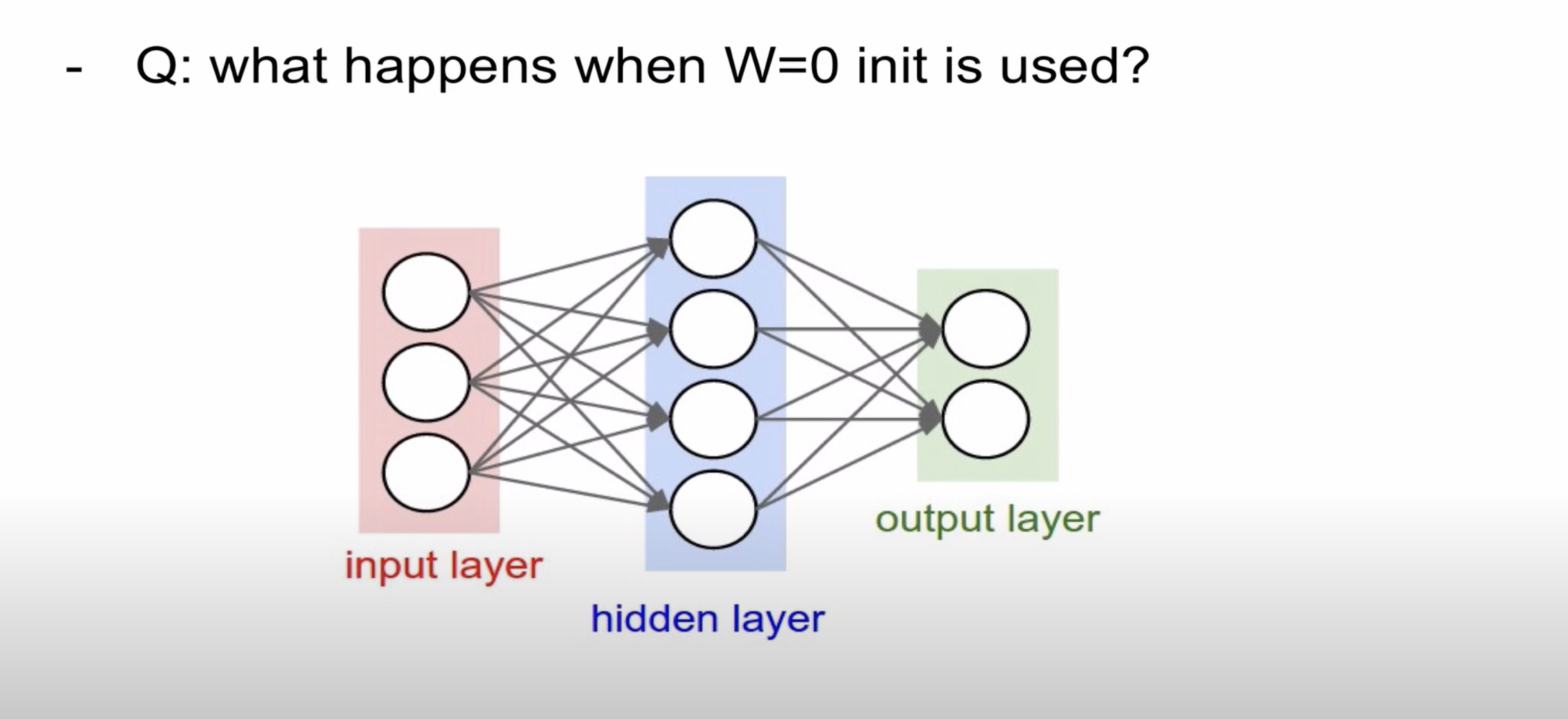 - Q: what happens when W=0 init is used?

input layer

hidden layer

output layer